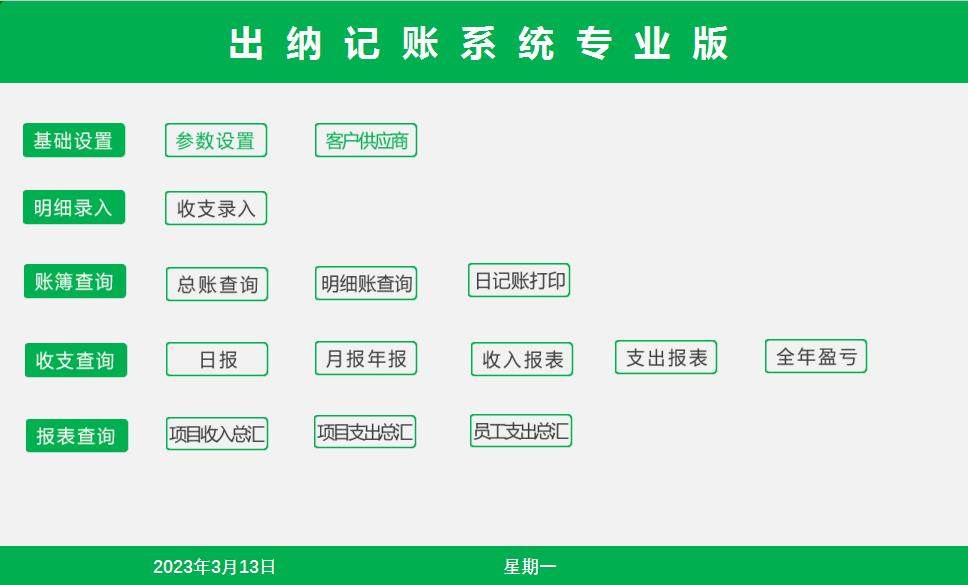 出纳记账系统专业版

基础设置 参数设置 客户供应商

明细录入 收支录入

账簿查询 总账查询 明细账查询 日记账打印

收支查询 日报 月报年报 收入报表 支出报表 全年盈亏

报表查询 项目收入总汇 项目支出总汇 员工支出总汇

2023年3月13日 星期一